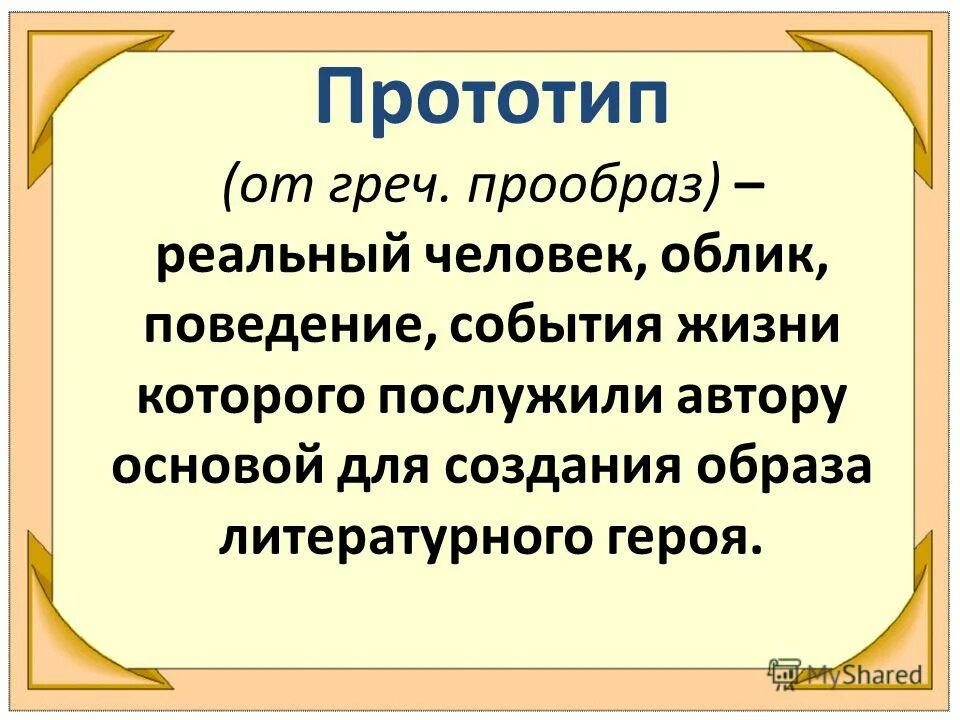 Прототип

(от греч. прообраз) – реальный человек, облик, поведение, события жизни которого послужили автору основой для создания образа литературного героя.

MyShared